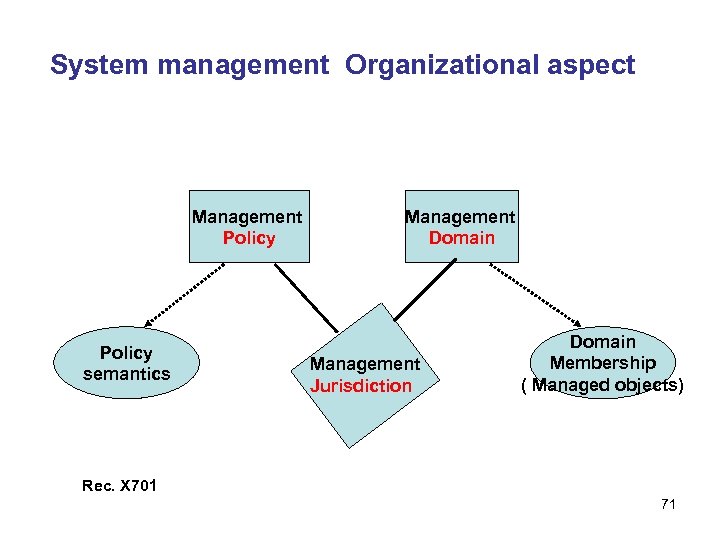 System management  Organizational aspect

Management
Policy

Management
Domain

Policy
semantics

Management
Jurisdiction

Domain
Membership
( Managed objects)

Rec. X701

71